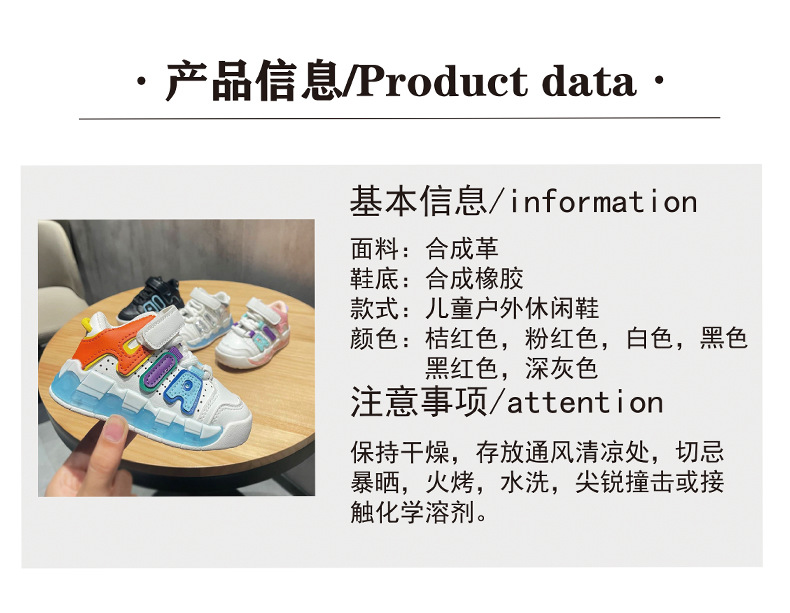 · 产品信息/Product data ·

基本信息/information

面料：合成革
鞋底：合成橡胶
款式：儿童户外休闲鞋
颜色：桔红色，粉红色，白色，黑色
黑红色，深灰色

注意事项/attention

保持干燥，存放通风清凉处，切忌暴晒，火烤，水洗，尖锐撞击或接触化学溶剂。